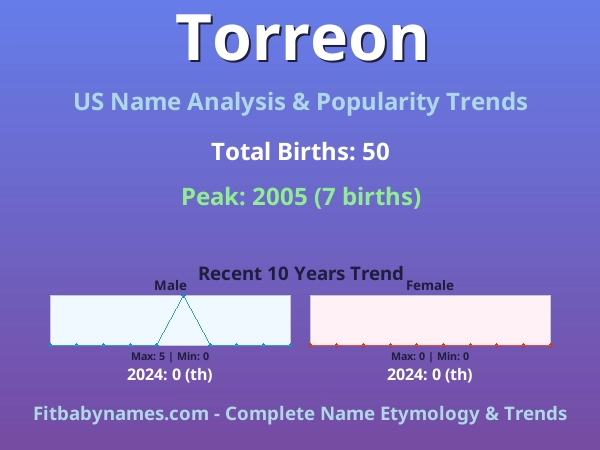 Torreon

US Name Analysis & Popularity Trends

Total Births: 50

Peak: 2005 (7 births)

Recent 10 Years Trend

Male

Max: 5 | Min: 0

2024: 0 (th)

Female

Max: 0 | Min: 0

2024: 0 (th)

Fitbabynames.com - Complete Name Etymology & Trends